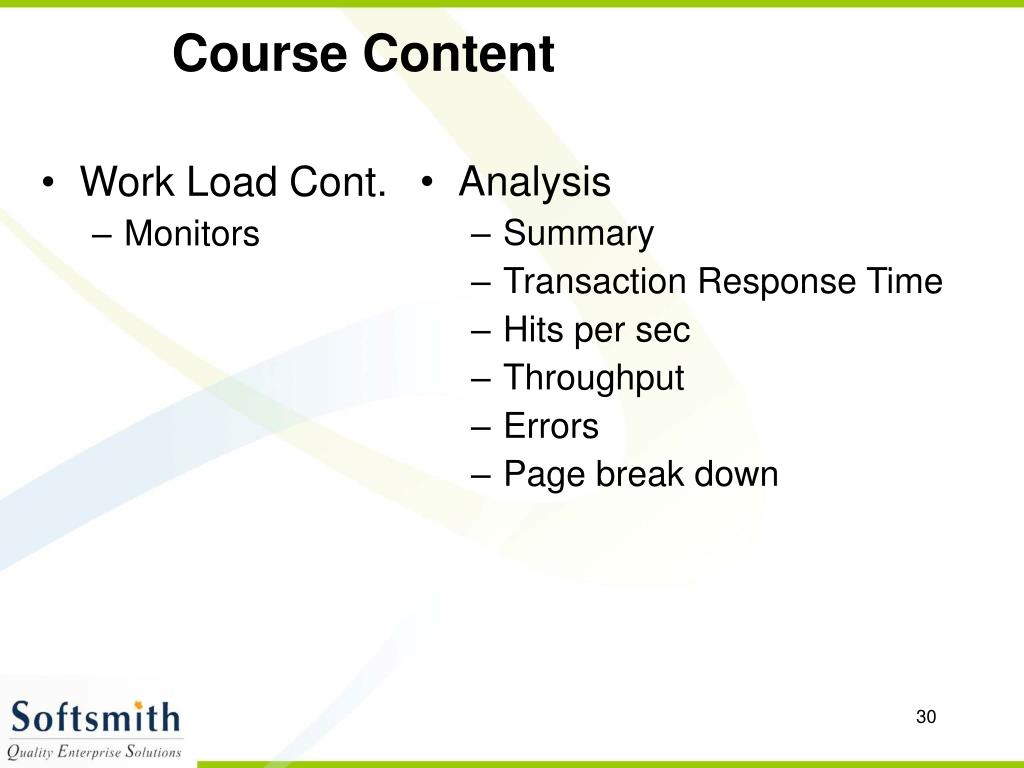 Course Content

• Work Load Cont.
– Monitors

• Analysis
– Summary
– Transaction Response Time
– Hits per sec
– Throughput
– Errors
– Page break down

Softsmith
Quality Enterprise Solutions

30